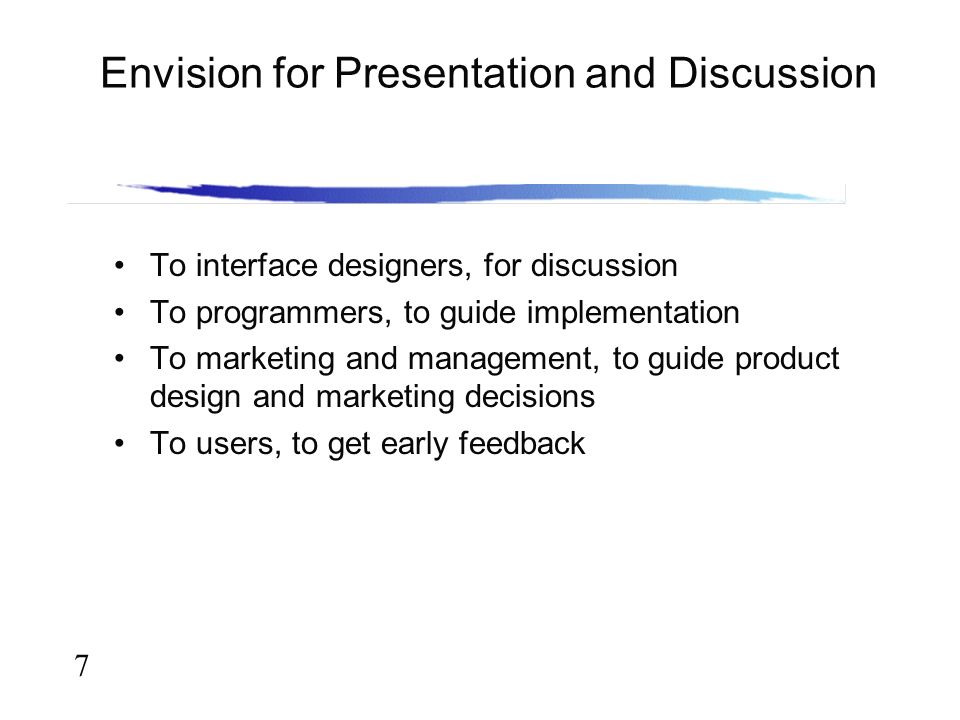 Envision for Presentation and Discussion

• To interface designers, for discussion
• To programmers, to guide implementation
• To marketing and management, to guide product design and marketing decisions
• To users, to get early feedback

7